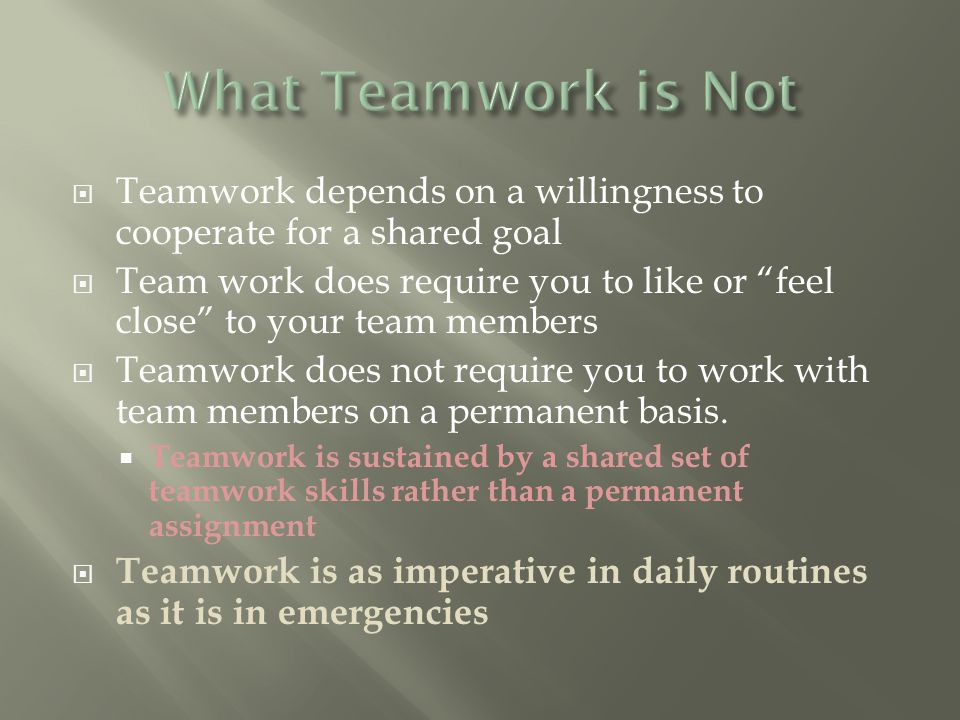 What Teamwork is Not

Teamwork depends on a willingness to cooperate for a shared goal

Team work does require you to like or “feel close” to your team members

Teamwork does not require you to work with team members on a permanent basis.

Teamwork is sustained by a shared set of teamwork skills rather than a permanent assignment

Teamwork is as imperative in daily routines as it is in emergencies